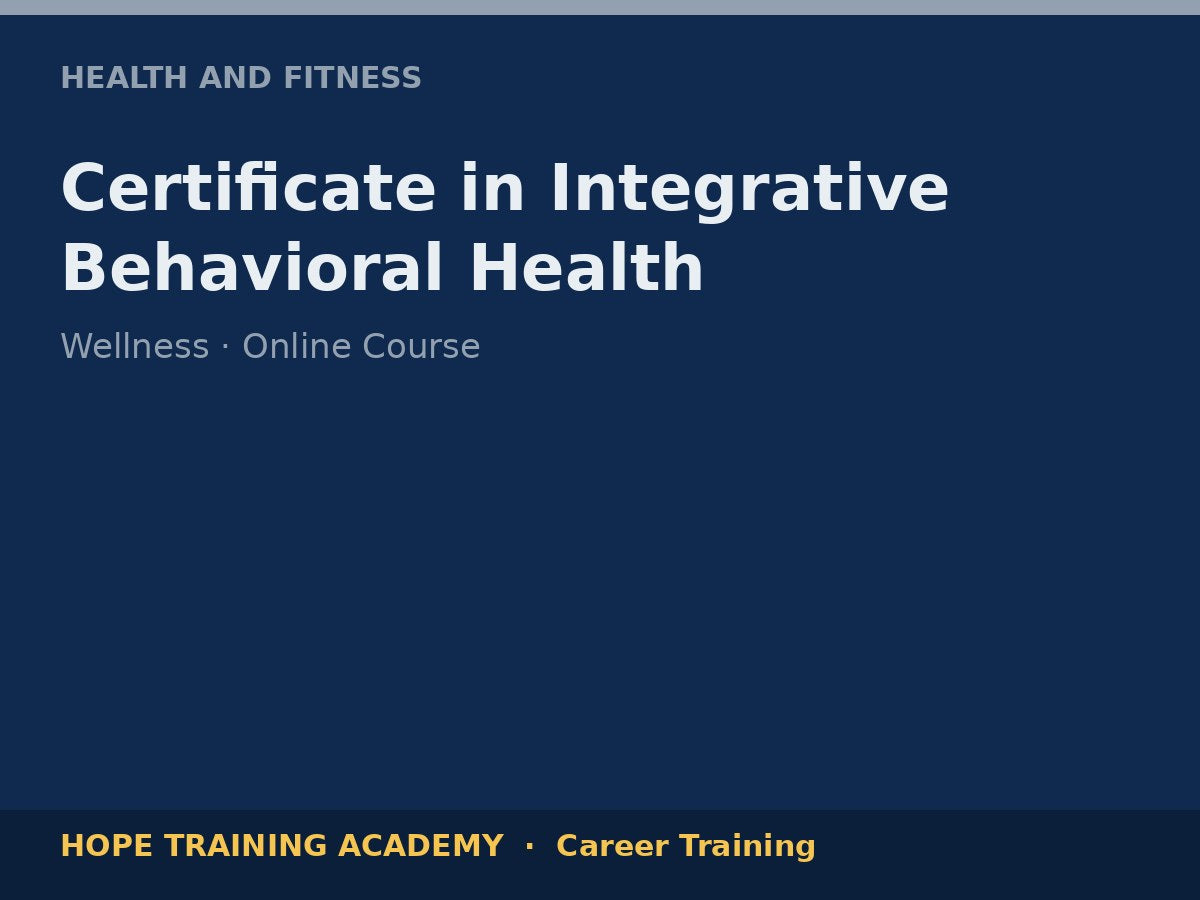 HEALTH AND FITNESS

Certificate in Integrative Behavioral Health

Wellness · Online Course

HOPE TRAINING ACADEMY · Career Training